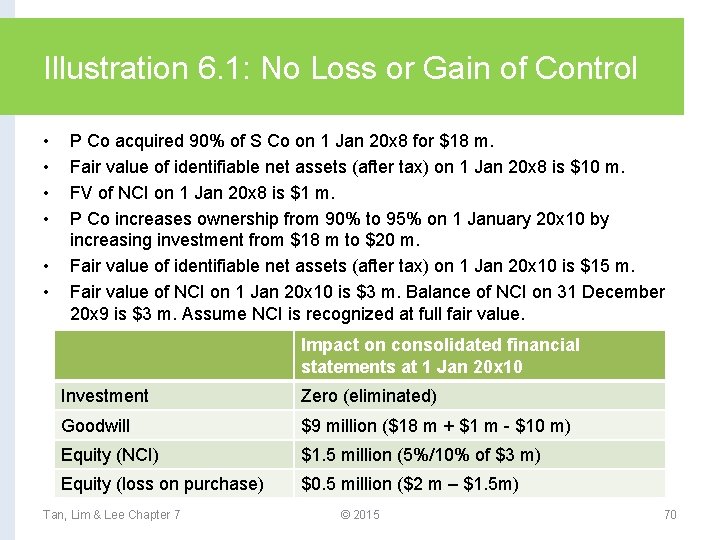 Illustration 6.1: No Loss or Gain of Control

• P Co acquired 90% of S Co on 1 Jan 20x8 for \$18 m.
• Fair value of identifiable net assets (after tax) on 1 Jan 20x8 is \$10 m.
• FV of NCI on 1 Jan 20x8 is \$1 m.
• P Co increases ownership from 90% to 95% on 1 January 20x10 by increasing investment from \$18 m to \$20 m.
• Fair value of identifiable net assets (after tax) on 1 Jan 20x10 is \$15 m.
• Fair value of NCI on 1 Jan 20x10 is \$3 m. Balance of NCI on 31 December 20x9 is \$3 m. Assume NCI is recognized at full fair value.

| | Impact on consolidated financial statements at 1 Jan 20x10 |
|---|---|
| Investment | Zero (eliminated) |
| Goodwill | \$9 million (\$18 m + \$1 m - \$10 m) |
| Equity (NCI) | \$1.5 million (5%/10% of \$3 m) |
| Equity (loss on purchase) | \$0.5 million (\$2 m – \$1.5m) |

Tan, Lim & Lee Chapter 7 © 2015 70